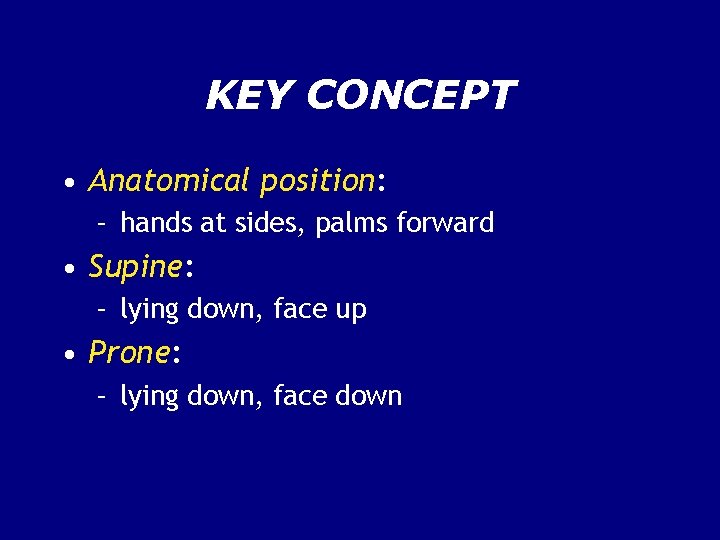 KEY CONCEPT

• Anatomical position:
  – hands at sides, palms forward
• Supine:
  – lying down, face up
• Prone:
  – lying down, face down